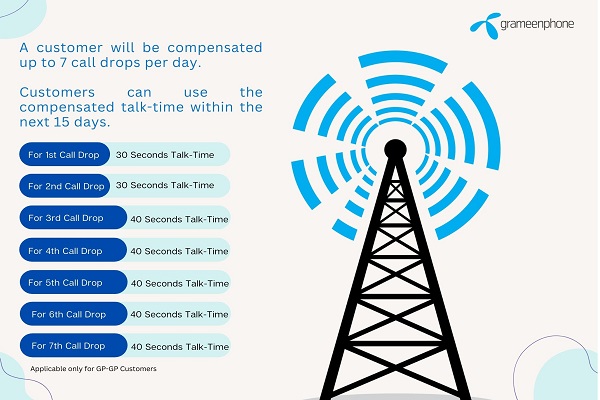 grameenphone

A customer will be compensated up to 7 call drops per day.

Customers can use the compensated talk-time within the next 15 days.

For 1st Call Drop 30 Seconds Talk-Time

For 2nd Call Drop 30 Seconds Talk-Time

For 3rd Call Drop 40 Seconds Talk-Time

For 4th Call Drop 40 Seconds Talk-Time

For 5th Call Drop 40 Seconds Talk-Time

For 6th Call Drop 40 Seconds Talk-Time

For 7th Call Drop 40 Seconds Talk-Time

Applicable only for GP-GP Customers